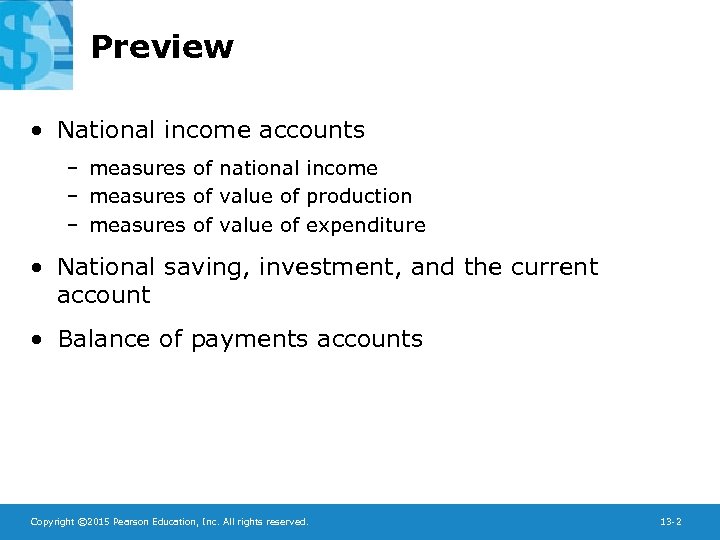 Preview

• National income accounts
  – measures of national income
  – measures of value of production
  – measures of value of expenditure

• National saving, investment, and the current account

• Balance of payments accounts

Copyright ©2015 Pearson Education, Inc. All rights reserved.

13-2